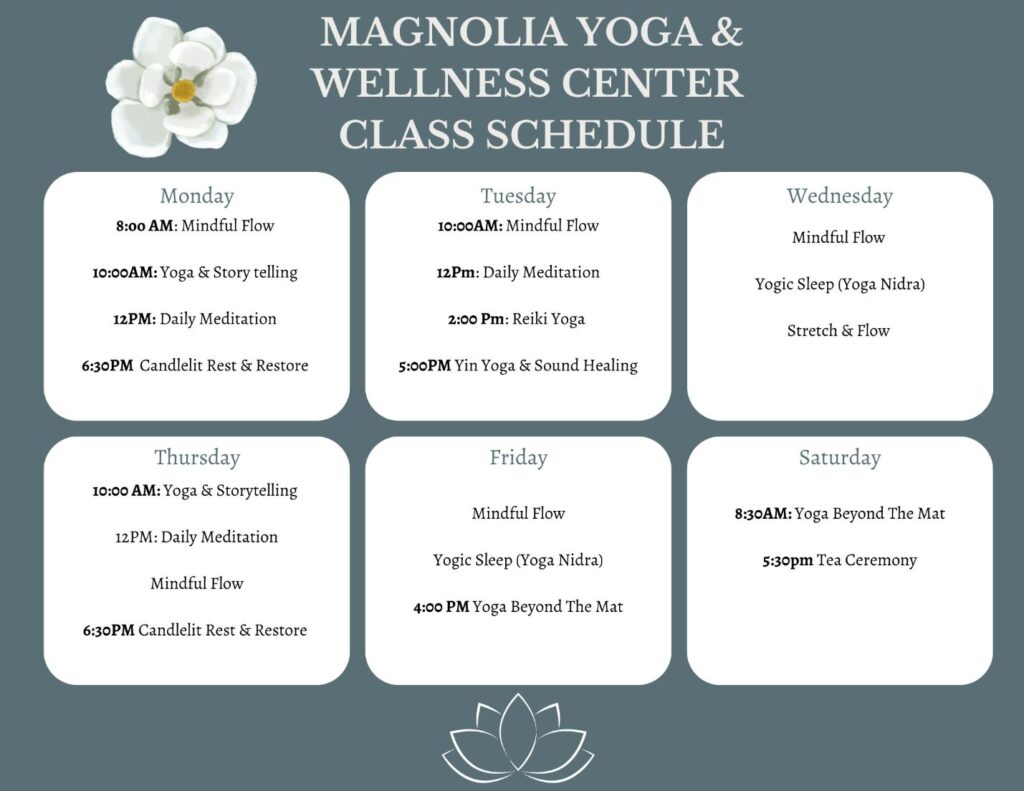 MAGNOLIA YOGA & WELLNESS CENTER CLASS SCHEDULE

Monday
8:00 AM: Mindful Flow

10:00AM: Yoga & Story telling

12PM: Daily Meditation

6:30PM Candlelit Rest & Restore

Tuesday
10:00AM: Mindful Flow

12Pm: Daily Meditation

2:00 Pm: Reiki Yoga

5:00PM Yin Yoga & Sound Healing

Wednesday
Mindful Flow

Yogic Sleep (Yoga Nidra)

Stretch & Flow

Thursday
10:00 AM: Yoga & Storytelling

12PM: Daily Meditation

Mindful Flow

6:30PM Candlelit Rest & Restore

Friday
Mindful Flow

Yogic Sleep (Yoga Nidra)

4:00 PM Yoga Beyond The Mat

Saturday
8:30AM: Yoga Beyond The Mat

5:30pm Tea Ceremony